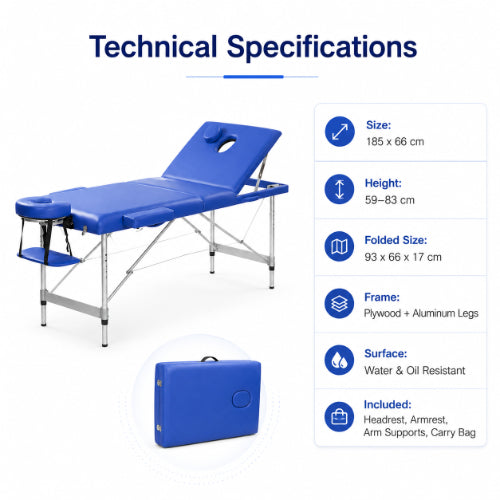 Technical Specifications

Size:
185 x 66 cm

Height:
59–83 cm

Folded Size:
93 x 66 x 17 cm

Frame:
Plywood + Aluminum Legs

Surface:
Water & Oil Resistant

Included:
Headrest, Armrest, Arm Supports, Carry Bag